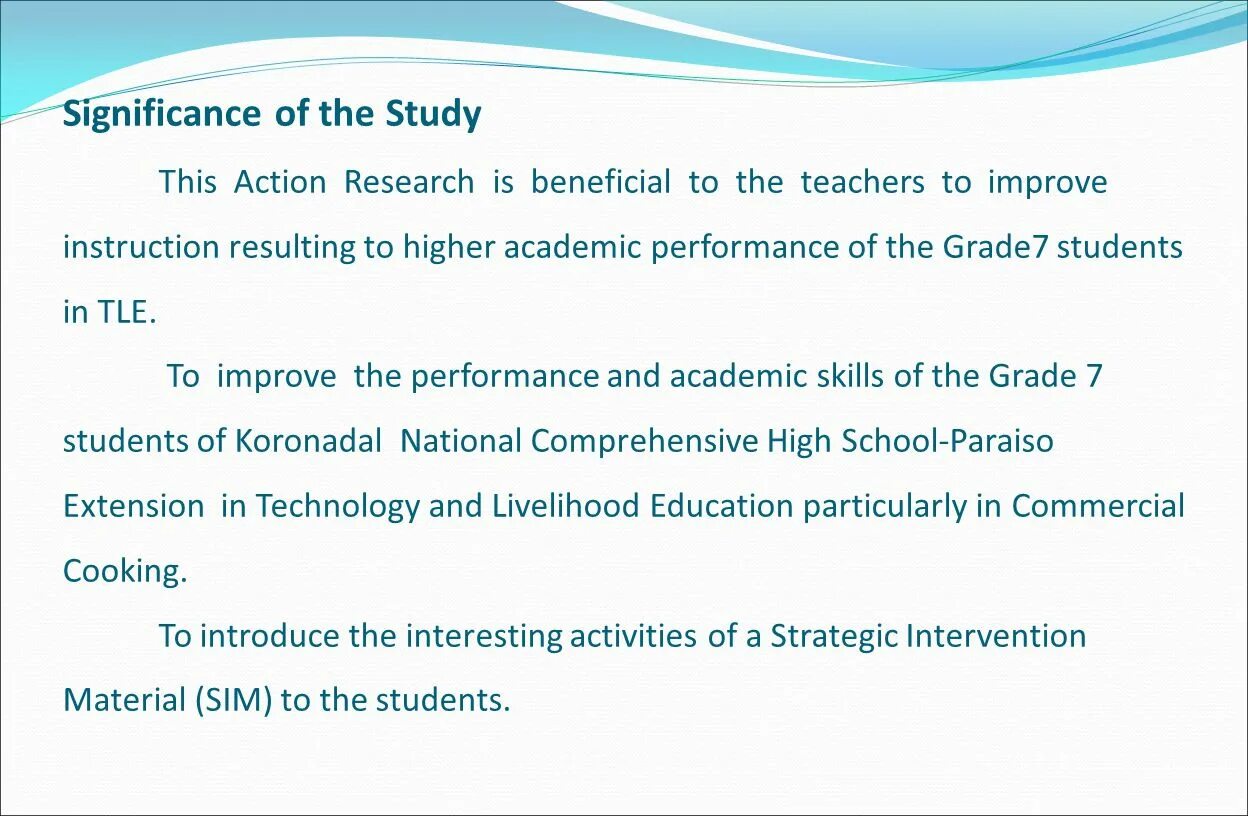 Significance of the Study

This Action Research is beneficial to the teachers to improve instruction resulting to higher academic performance of the Grade7 students in TLE.

To improve the performance and academic skills of the Grade 7 students of Koronadal National Comprehensive High School-Paraiso Extension in Technology and Livelihood Education particularly in Commercial Cooking.

To introduce the interesting activities of a Strategic Intervention Material (SIM) to the students.